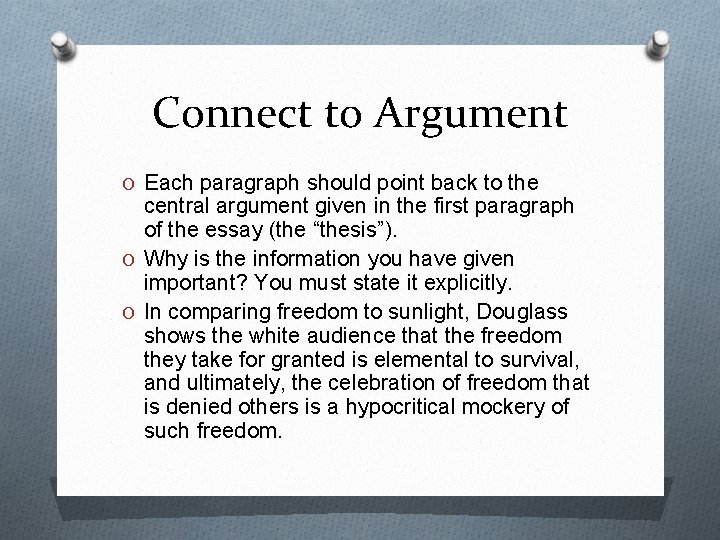 Connect to Argument

O Each paragraph should point back to the central argument given in the first paragraph of the essay (the “thesis”).

O Why is the information you have given important? You must state it explicitly.

O In comparing freedom to sunlight, Douglass shows the white audience that the freedom they take for granted is elemental to survival, and ultimately, the celebration of freedom that is denied others is a hypocritical mockery of such freedom.